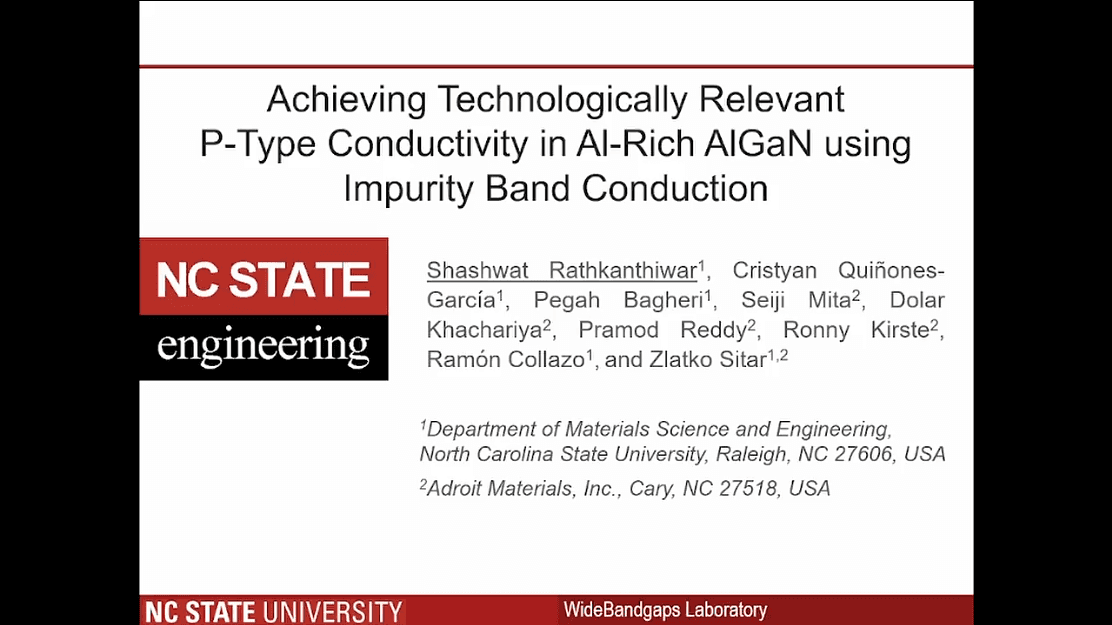 Achieving Technologically Relevant P-Type Conductivity in Al-Rich AlGaN using Impurity Band Conduction

NC STATE
engineering

Shashwat Rathkanthiwar$^1$, Cristyan Quiñones-García$^1$, Pegah Bagheri$^1$, Seiji Mita$^2$, Dolar Khachariya$^2$, Pramod Reddy$^2$, Ronny Kirste$^2$, Ramón Collazo$^1$, and Zlatko Sitar$^{1,2}$

$^1$Department of Materials Science and Engineering, North Carolina State University, Raleigh, NC 27606, USA

$^2$Adroit Materials, Inc., Cary, NC 27518, USA

NC STATE UNIVERSITY

WideBandgaps Laboratory